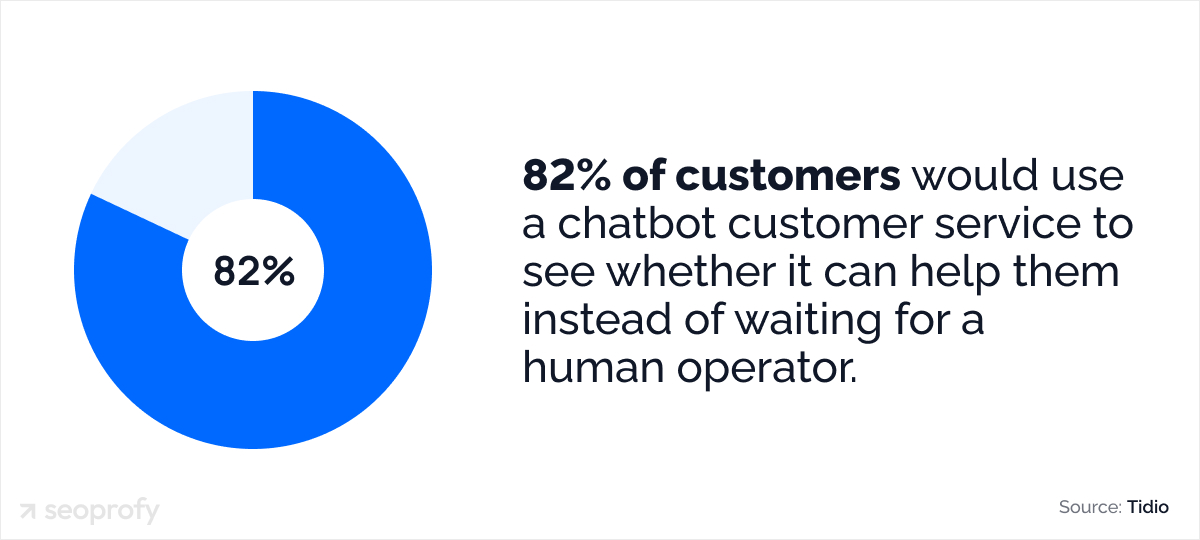 82%

82% of customers would use a chatbot customer service to see whether it can help them instead of waiting for a human operator.

seoprofy

Source: Tidio